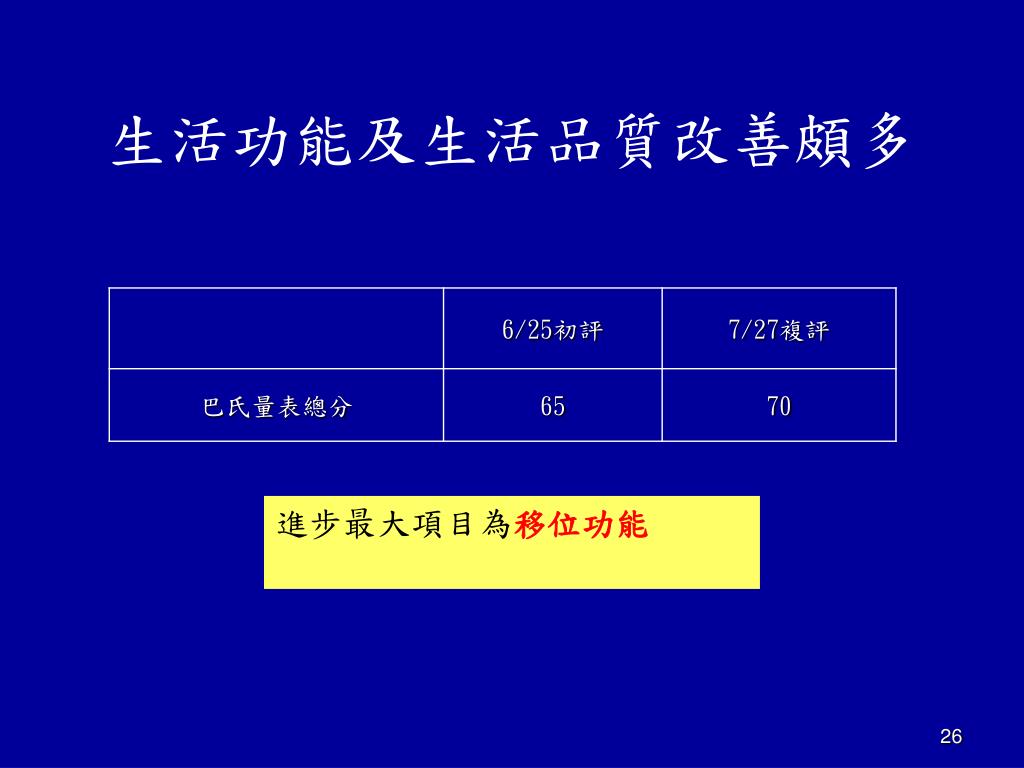 生活功能及生活品質改善頗多

| | 6/25初評 | 7/27複評 |
|---|---|---|
| 巴氏量表總分 | 65 | 70 |

進步最大項目為移位功能

26